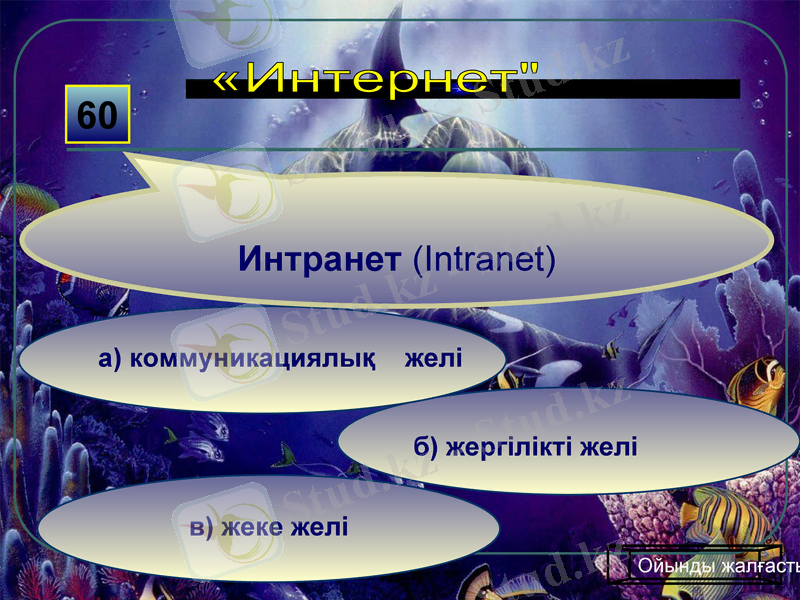 «Интернет"

60

Интранет (Intranet)

а) коммуникациялық желі

б) жергілікті желі

в) жеке желі

Ойынды жалғасты

Stud.kz